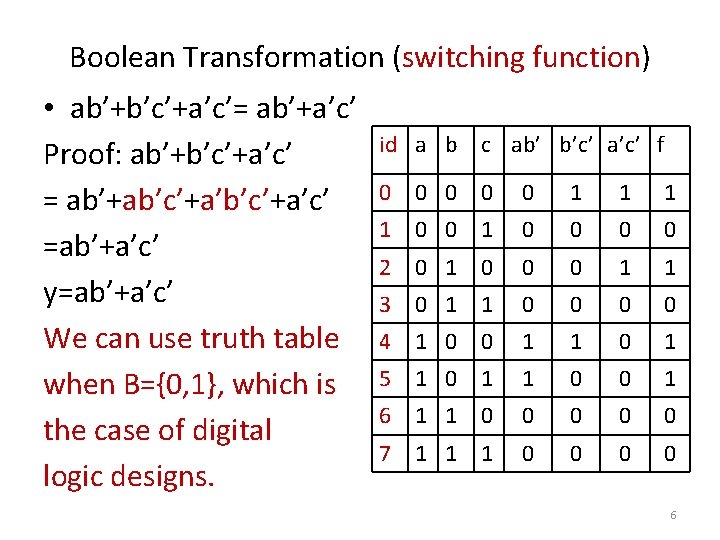 Boolean Transformation (switching function)

• ab’+b’c’+a’c’= ab’+a’c’

Proof: ab’+b’c’+a’c’

= ab’+ab’c’+a’b’c’+a’c’

=ab’+a’c’

y=ab’+a’c’

We can use truth table when B={0,1}, which is the case of digital logic designs.

| id | a | b | c | ab’ | b’c’ | a’c’ | f |
|---|---|---|---|---|---|---|---|
| 0 | 0 | 0 | 0 | 0 | 1 | 1 | 1 |
| 1 | 0 | 0 | 1 | 0 | 0 | 0 | 0 |
| 2 | 0 | 1 | 0 | 0 | 0 | 1 | 1 |
| 3 | 0 | 1 | 1 | 0 | 0 | 0 | 0 |
| 4 | 1 | 0 | 0 | 1 | 1 | 0 | 1 |
| 5 | 1 | 0 | 1 | 1 | 0 | 0 | 1 |
| 6 | 1 | 1 | 0 | 0 | 0 | 0 | 0 |
| 7 | 1 | 1 | 1 | 0 | 0 | 0 | 0 |

6